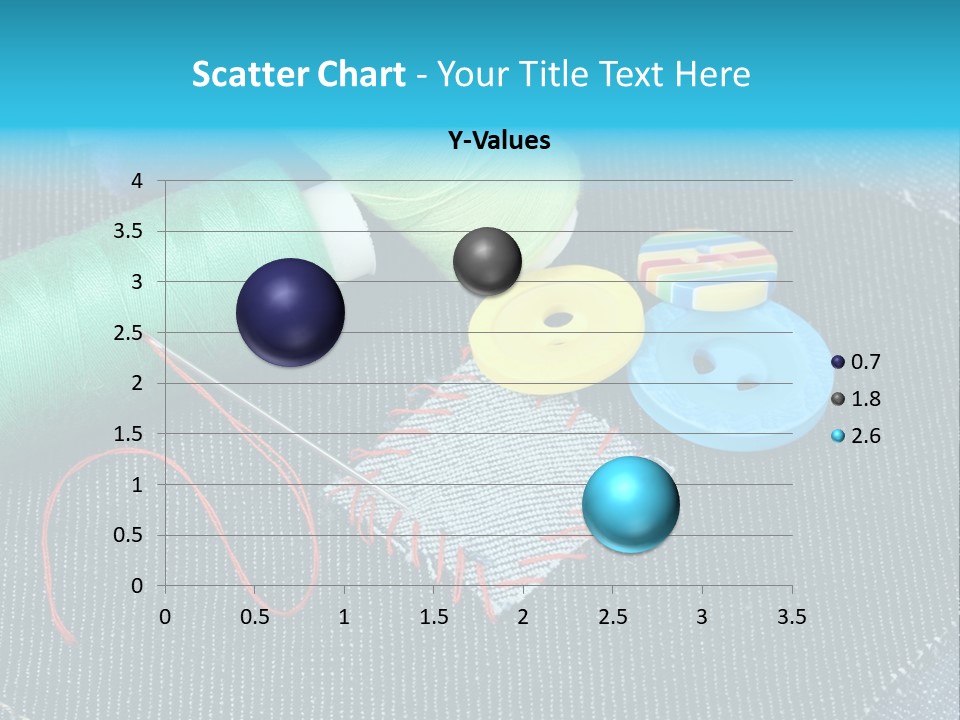 Scatter Chart - Your Title Text Here

Y-Values

4
3.5
3
2.5
2
1.5
1
0.5
0

0 0.5 1 1.5 2 2.5 3 3.5

0.7
1.8
2.6